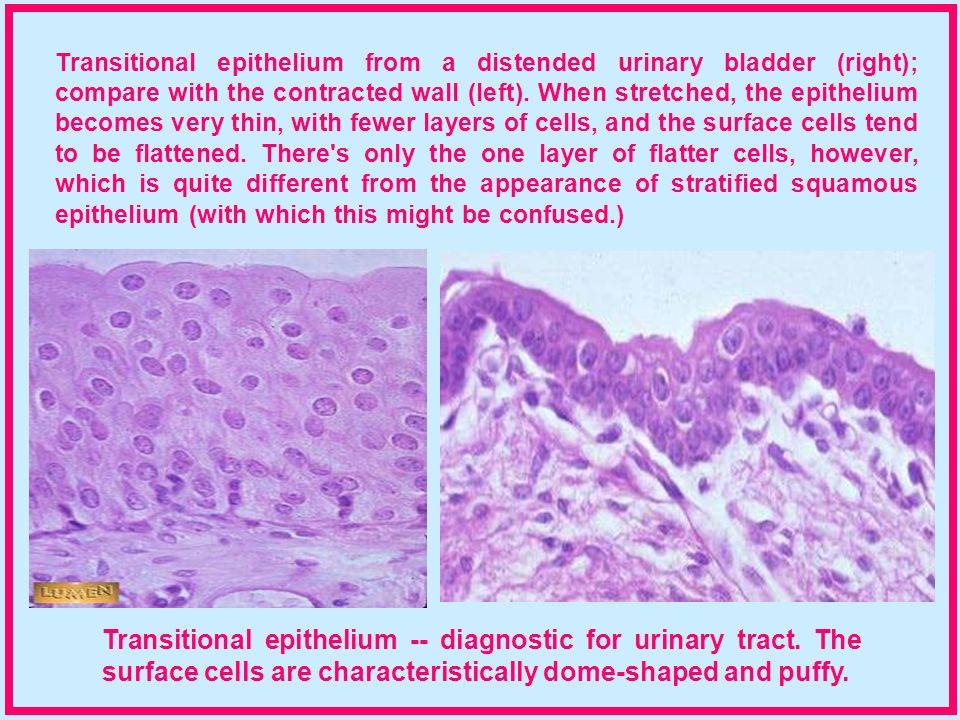 Transitional epithelium from a distended urinary bladder (right); compare with the contracted wall (left). When stretched, the epithelium becomes very thin, with fewer layers of cells, and the surface cells tend to be flattened. There's only the one layer of flatter cells, however, which is quite different from the appearance of stratified squamous epithelium (with which this might be confused.)

LUMEN

Transitional epithelium -- diagnostic for urinary tract. The surface cells are characteristically dome-shaped and puffy.